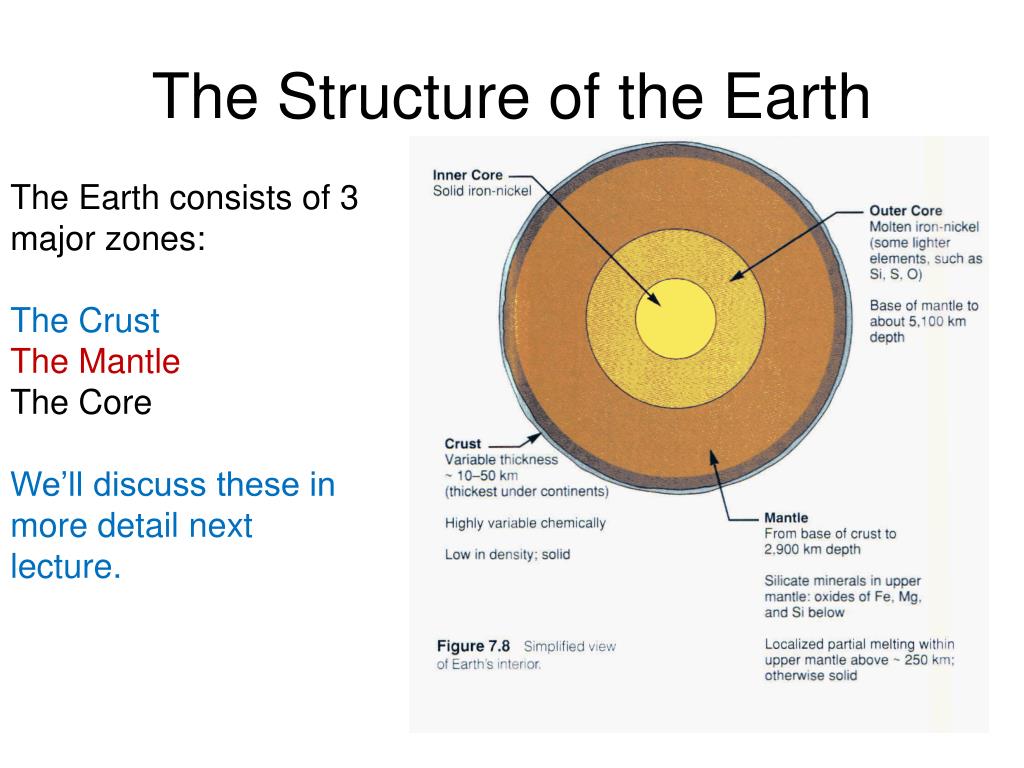 The Structure of the Earth

The Earth consists of 3 major zones:

The Crust
The Mantle
The Core

We'll discuss these in more detail next lecture.

Inner Core
Solid iron-nickel

Outer Core
Molten iron-nickel (some lighter elements, such as Si, S, O)

Base of mantle to about 5,100 km depth

Crust
Variable thickness ~ 10–50 km (thickest under continents)

Highly variable chemically

Low in density; solid

Mantle
From base of crust to 2,900 km depth

Silicate minerals in upper mantle: oxides of Fe, Mg, and Si below

Localized partial melting within upper mantle above ~ 250 km; otherwise solid

Figure 7.8 Simplified view of Earth's interior.